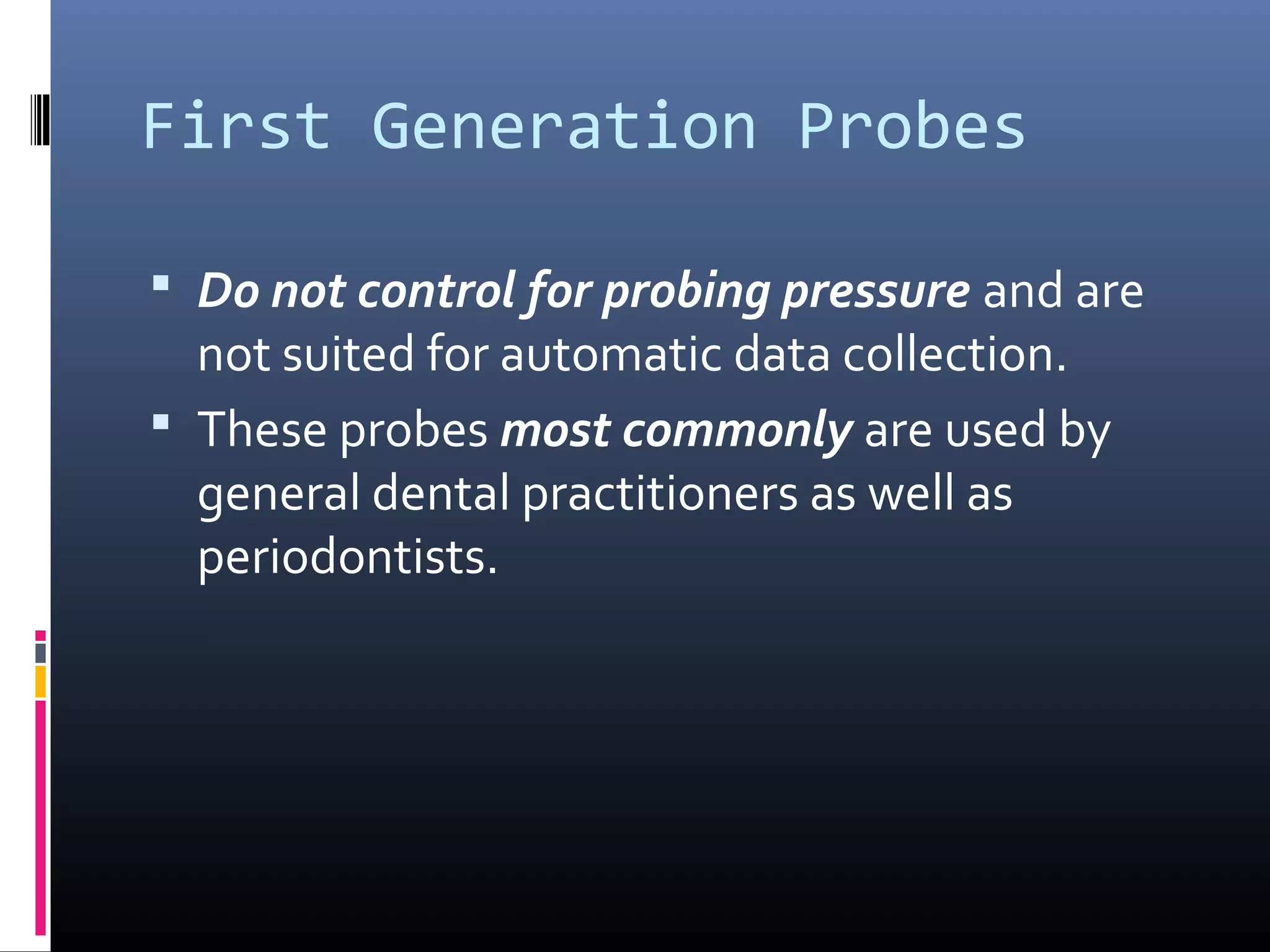 First Generation Probes

▪ Do not control for probing pressure and are not suited for automatic data collection.

▪ These probes most commonly are used by general dental practitioners as well as periodontists.